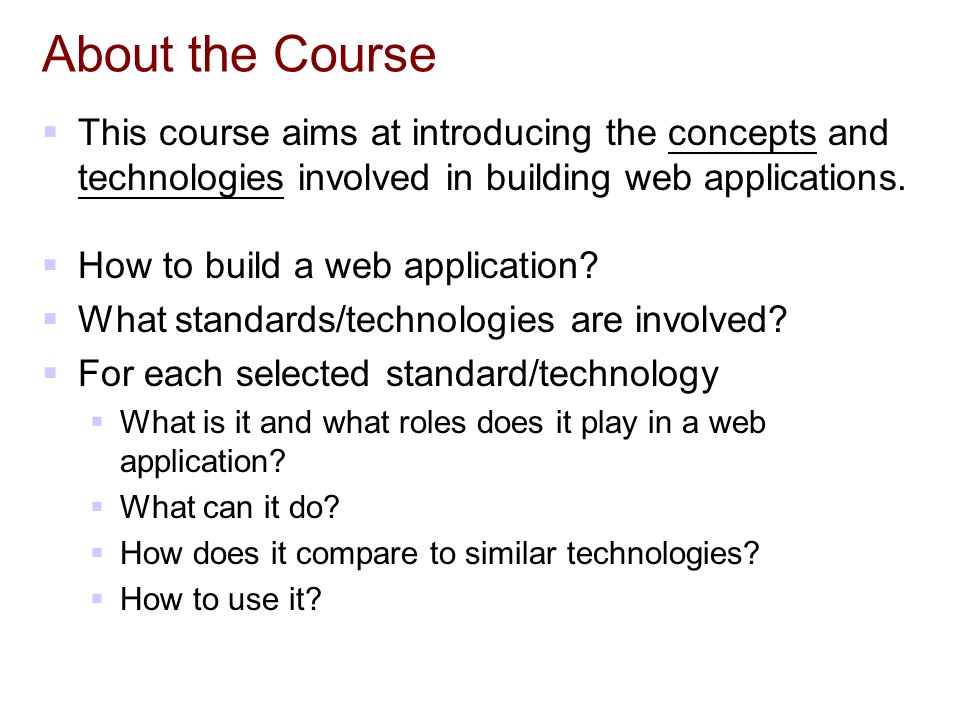 About the Course

This course aims at introducing the concepts and technologies involved in building web applications.

How to build a web application?

What standards/technologies are involved?

For each selected standard/technology

What is it and what roles does it play in a web application?

What can it do?

How does it compare to similar technologies?

How to use it?